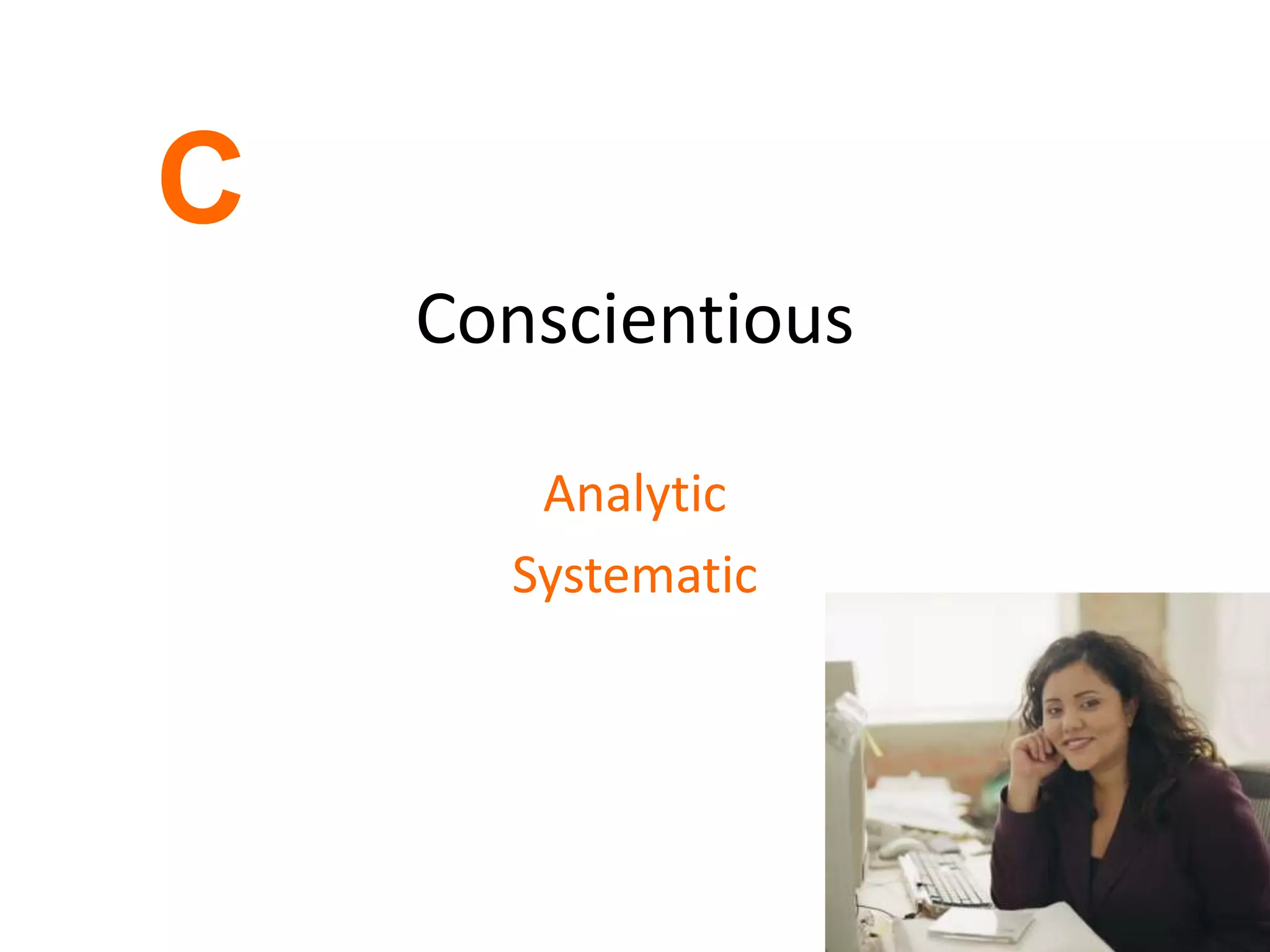 C

Conscientious

Analytic
Systematic